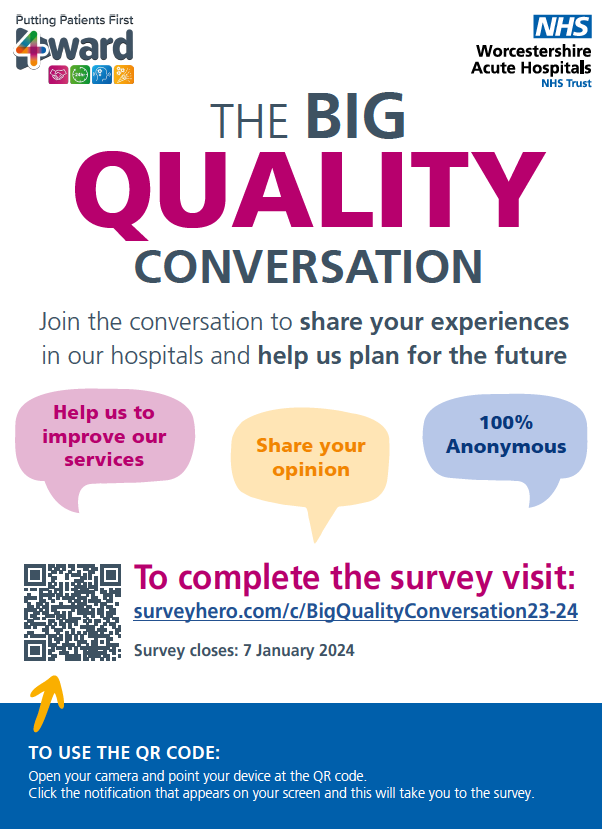 Putting Patients First
4ward

NHS
Worcestershire Acute Hospitals
NHS Trust

THE BIG
QUALITY
CONVERSATION

Join the conversation to share your experiences in our hospitals and help us plan for the future

Help us to improve our services

Share your opinion

100% Anonymous

To complete the survey visit:
surveyhero.com/c/BigQualityConversation23-24

Survey closes: 7 January 2024

TO USE THE QR CODE:
Open your camera and point your device at the QR code.
Click the notification that appears on your screen and this will take you to the survey.